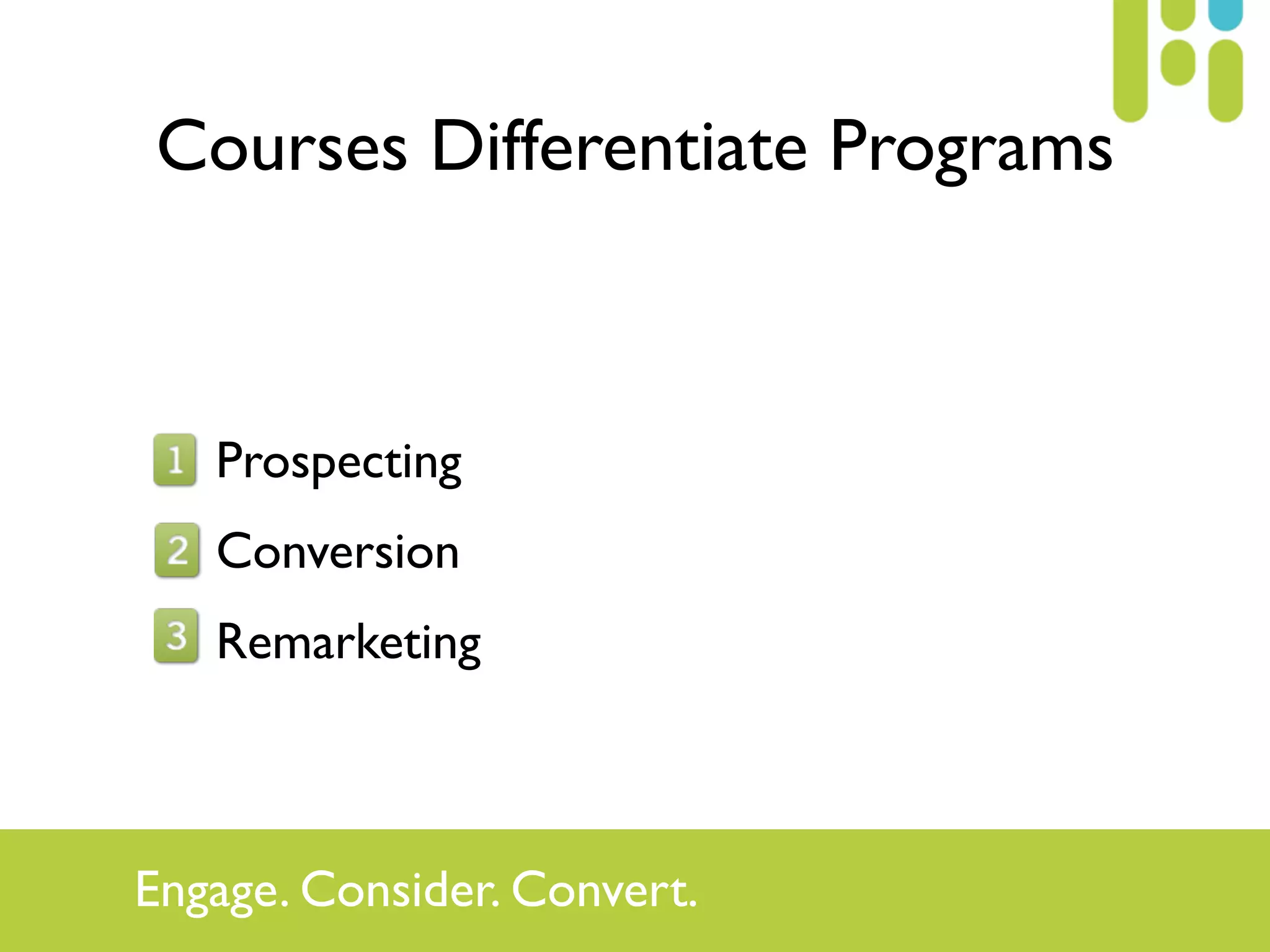 Courses Differentiate Programs

1 Prospecting

2 Conversion

3 Remarketing

Engage. Consider. Convert.